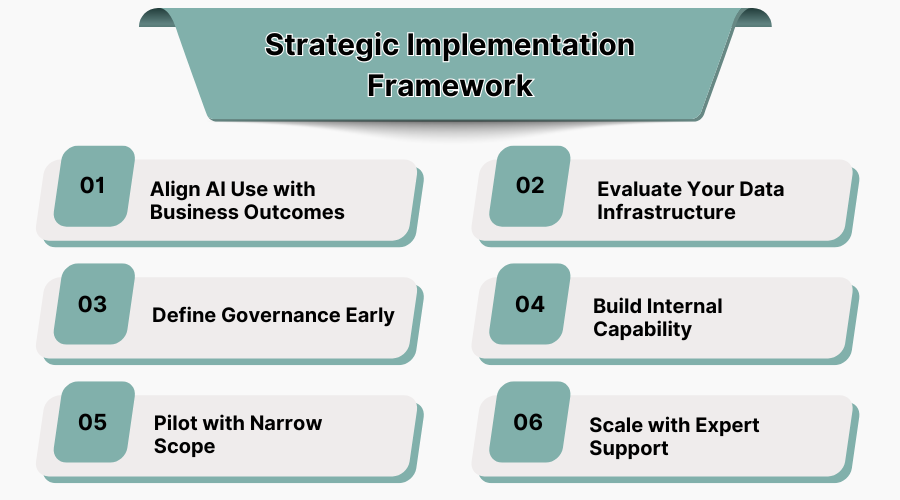 Strategic Implementation Framework

01 Align AI Use with Business Outcomes

02 Evaluate Your Data Infrastructure

03 Define Governance Early

04 Build Internal Capability

05 Pilot with Narrow Scope

06 Scale with Expert Support